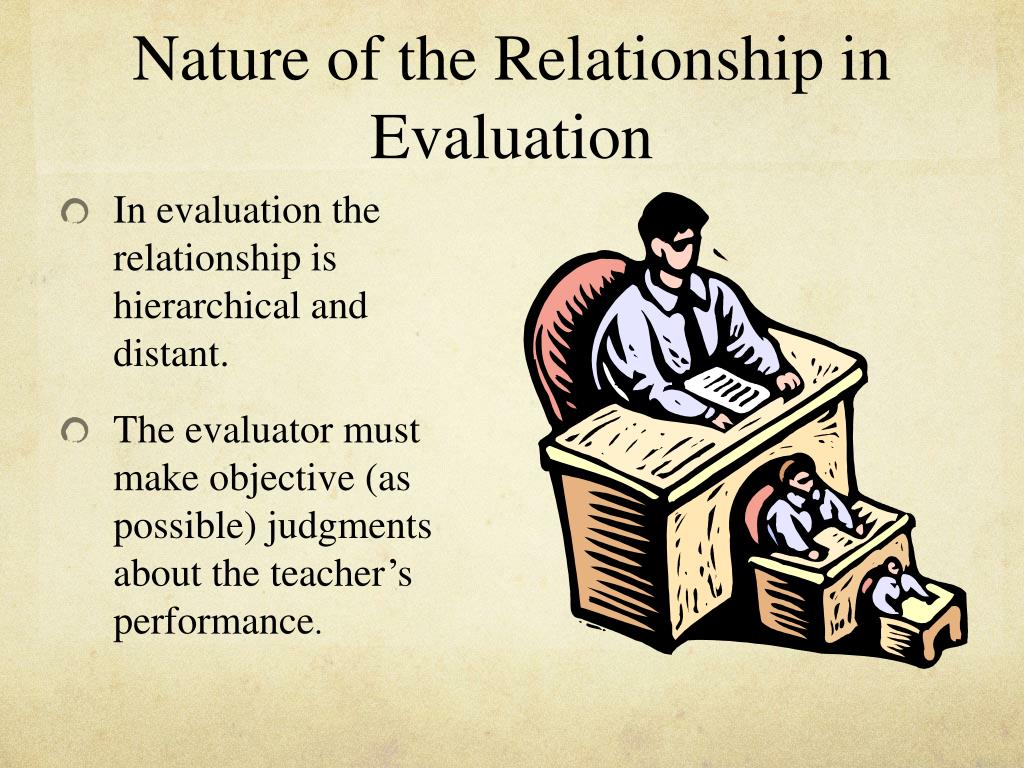 Nature of the Relationship in Evaluation

In evaluation the relationship is hierarchical and distant.

The evaluator must make objective (as possible) judgments about the teacher’s performance.